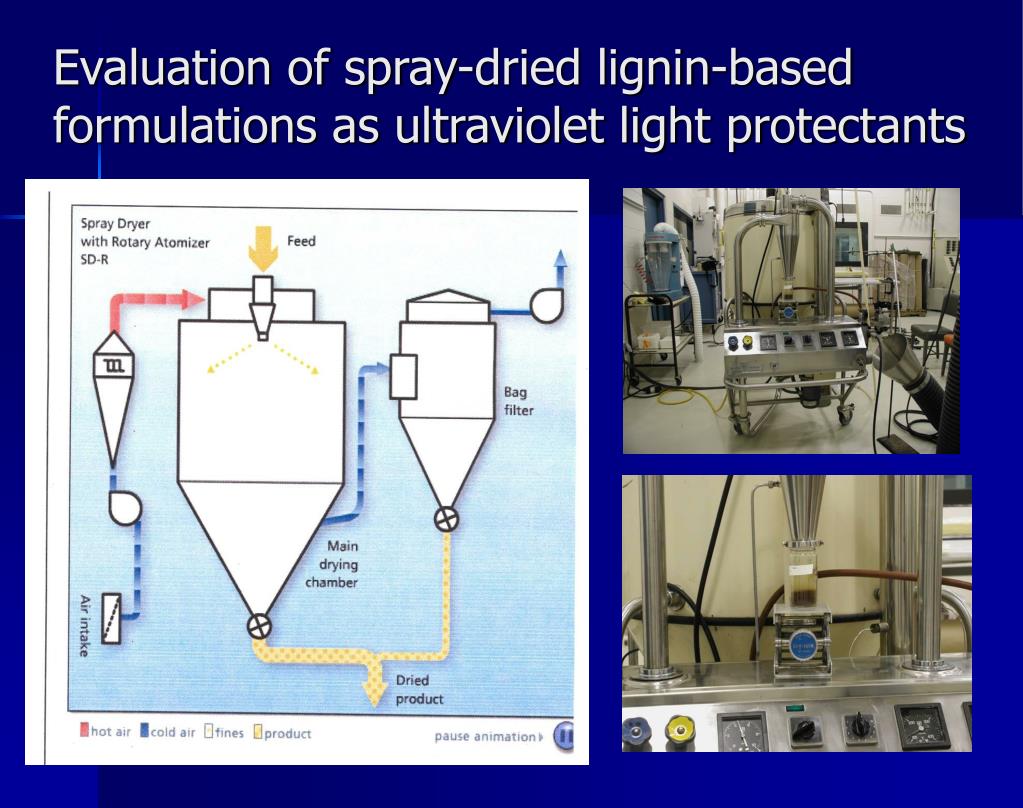 Evaluation of spray-dried lignin-based formulations as ultraviolet light protectants

Spray Dryer with Rotary Atomizer SD-R

Feed

Bag filter

Main drying chamber

Air intake

Dried product

hot air cold air fines product

pause animation